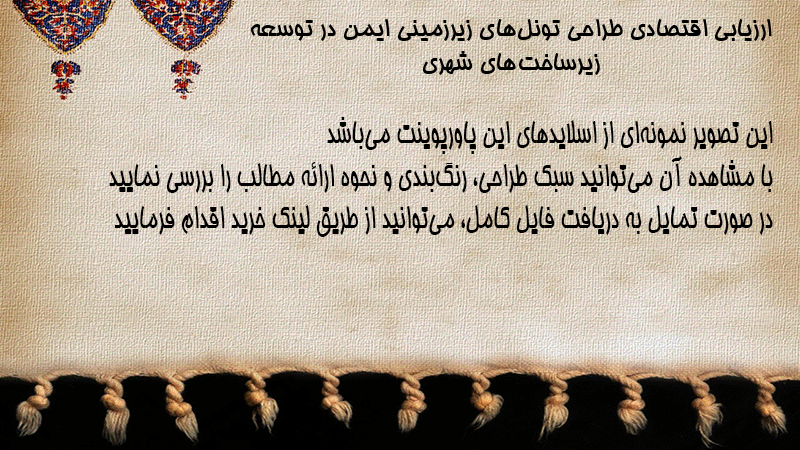 ارزیابی اقتصادی طراحی تونل‌های زیرزمینی ایمن در توسعه زیرساخت‌های شهری

این تصویر نمونه‌ای از اسلایدهای این پاورپوینت می‌باشد
با مشاهده آن می‌توانید سبک طراحی، رنگ‌بندی و نحوه ارائه مطالب را بررسی نمایید
در صورت تمایل به دریافت فایل کامل، می‌توانید از طریق لینک خرید اقدام فرمایید